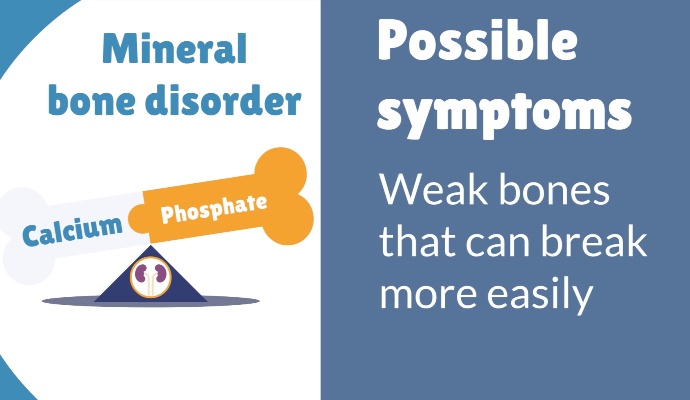 Mineral bone disorder

Calcium

Phosphate

Possible symptoms

Weak bones that can break more easily